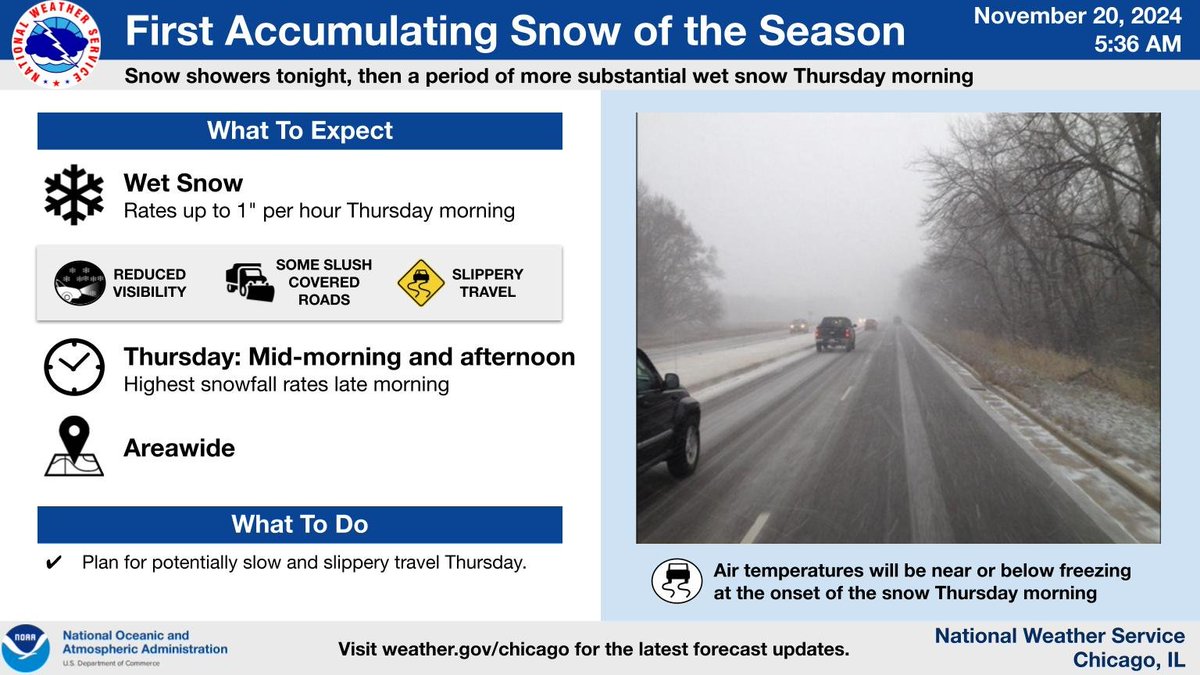 NATIONAL WEATHER SERVICE

First Accumulating Snow of the Season

November 20, 2024
5:36 AM

Snow showers tonight, then a period of more substantial wet snow Thursday morning

What To Expect

Wet Snow
Rates up to 1" per hour Thursday morning

REDUCED VISIBILITY

SOME SLUSH COVERED ROADS

SLIPPERY TRAVEL

Thursday: Mid-morning and afternoon
Highest snowfall rates late morning

Areawide

What To Do

✔ Plan for potentially slow and slippery travel Thursday.

Air temperatures will be near or below freezing at the onset of the snow Thursday morning

NOAA

National Oceanic and Atmospheric Administration
U.S. Department of Commerce

Visit weather.gov/chicago for the latest forecast updates.

National Weather Service
Chicago, IL